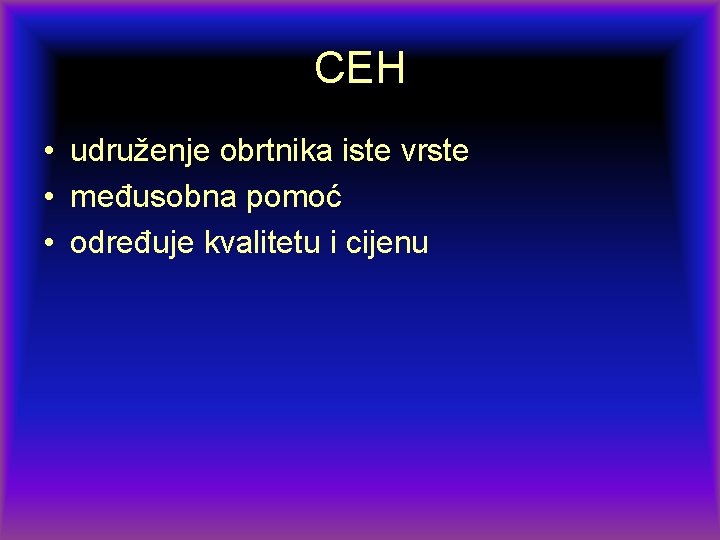 CEH

• udruženje obrtnika iste vrste
• međusobna pomoć
• određuje kvalitetu i cijenu